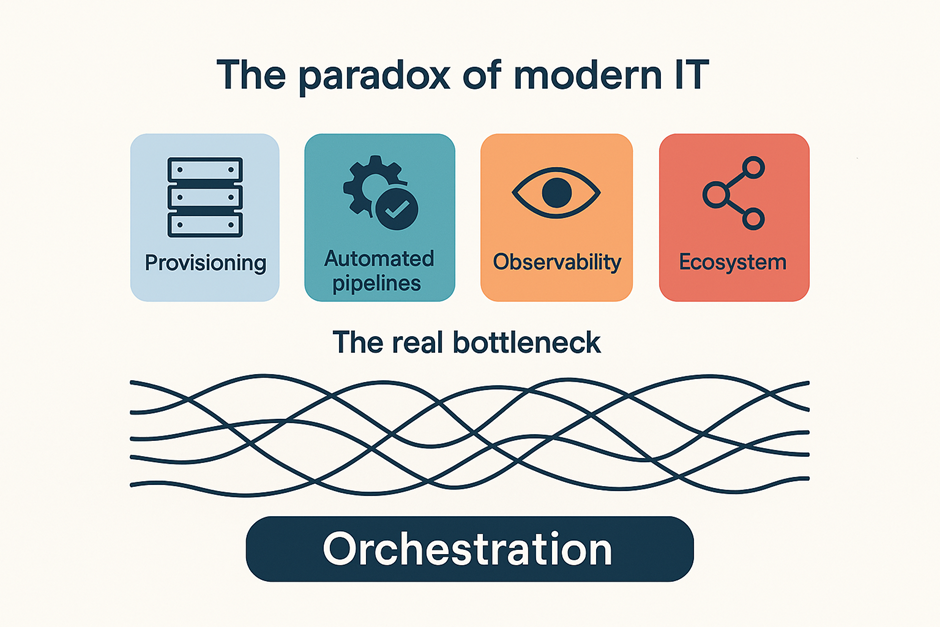 The paradox of modern IT

Provisioning

Automated pipelines

Observability

Ecosystem

The real bottleneck

Orchestration